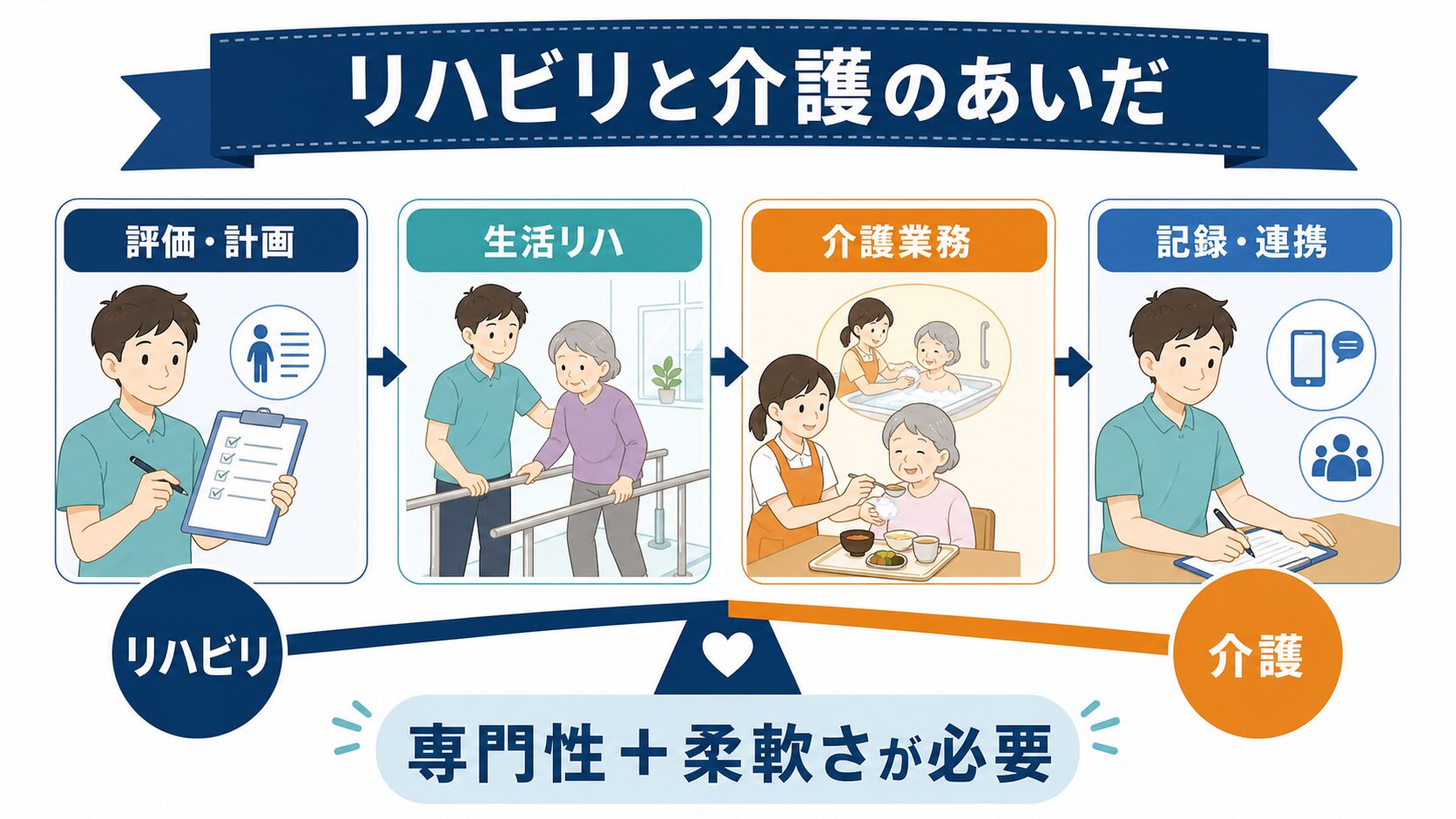 リハビリと介護のあいだ

評価・計画

生活リハ

介護業務

記録・連携

リハビリ

介護

専門性＋柔軟さが必要